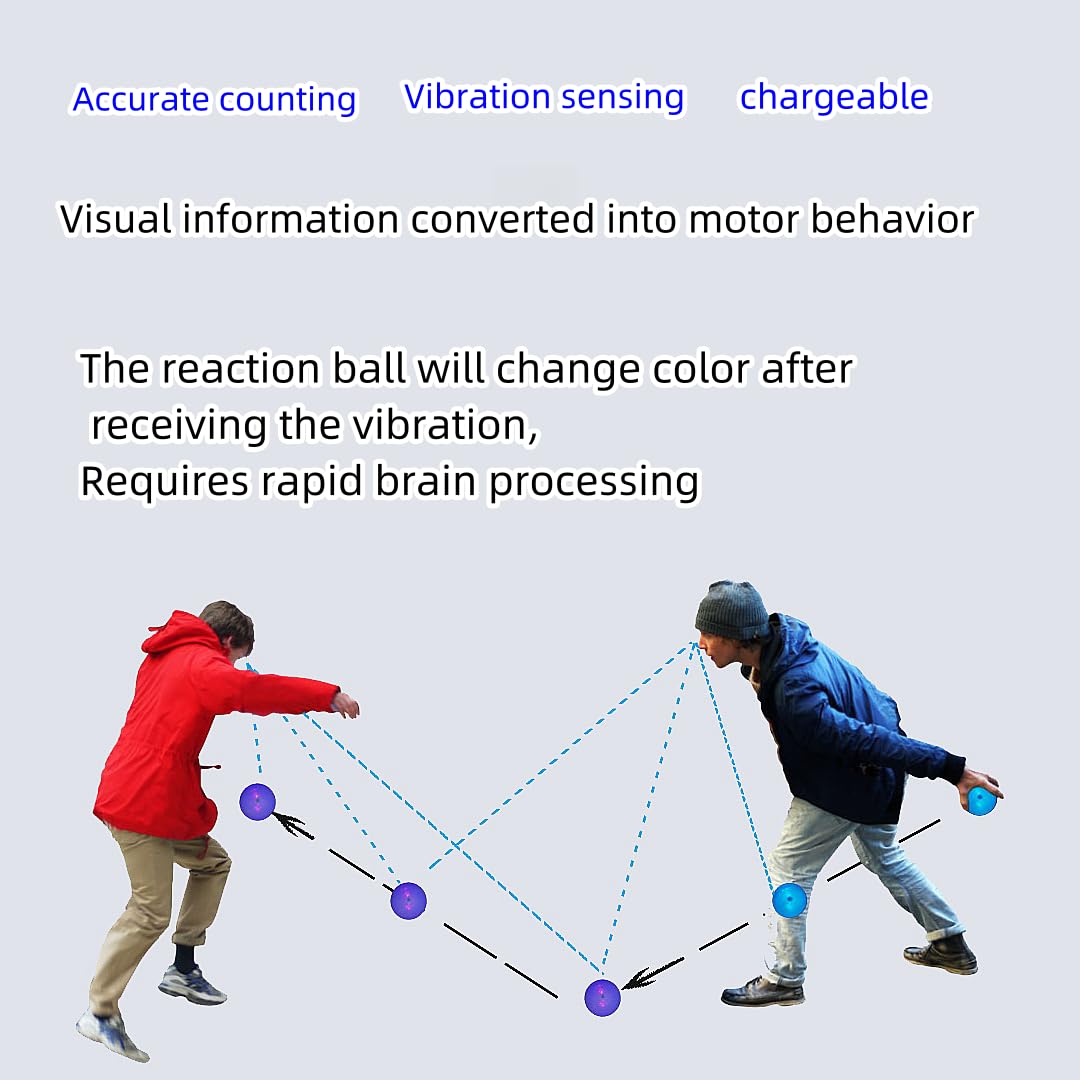 Accurate counting Vibration sensing chargeable

Visual information converted into motor behavior

The reaction ball will change color after receiving the vibration,
Requires rapid brain processing